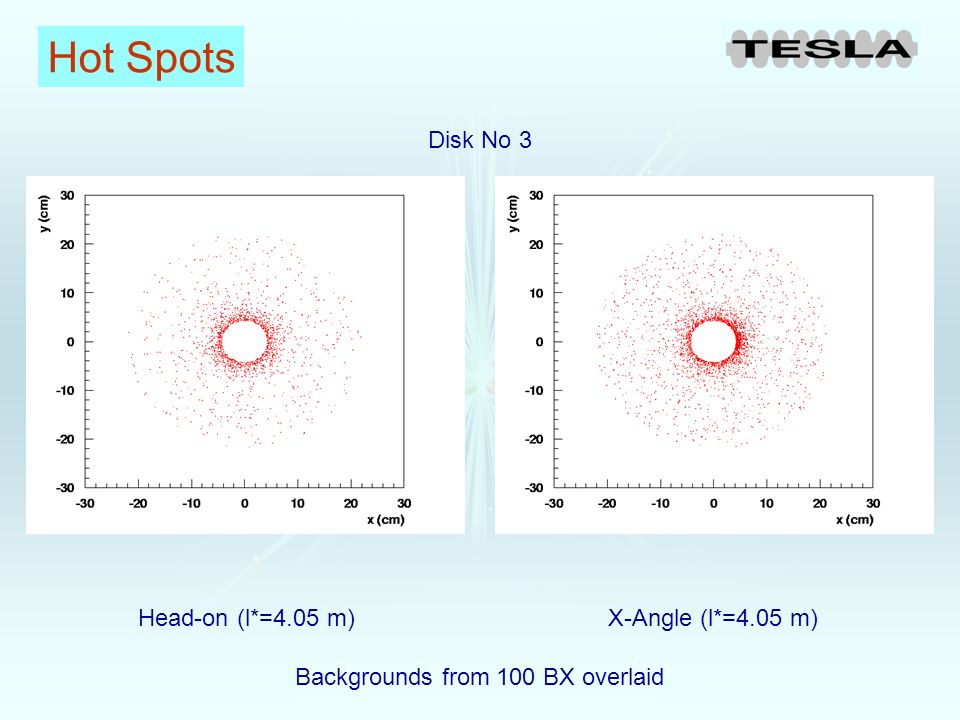 Hot Spots

TESLA

Disk No 3

y (cm)

30
20
10
0
-10
-20
-30

-30 -20 -10 0 10 20 30
x (cm)

y (cm)

30
20
10
0
-10
-20
-30

-30 -20 -10 0 10 20 30
x (cm)

Head-on (l*=4.05 m)

X-Angle (l*=4.05 m)

Backgrounds from 100 BX overlaid